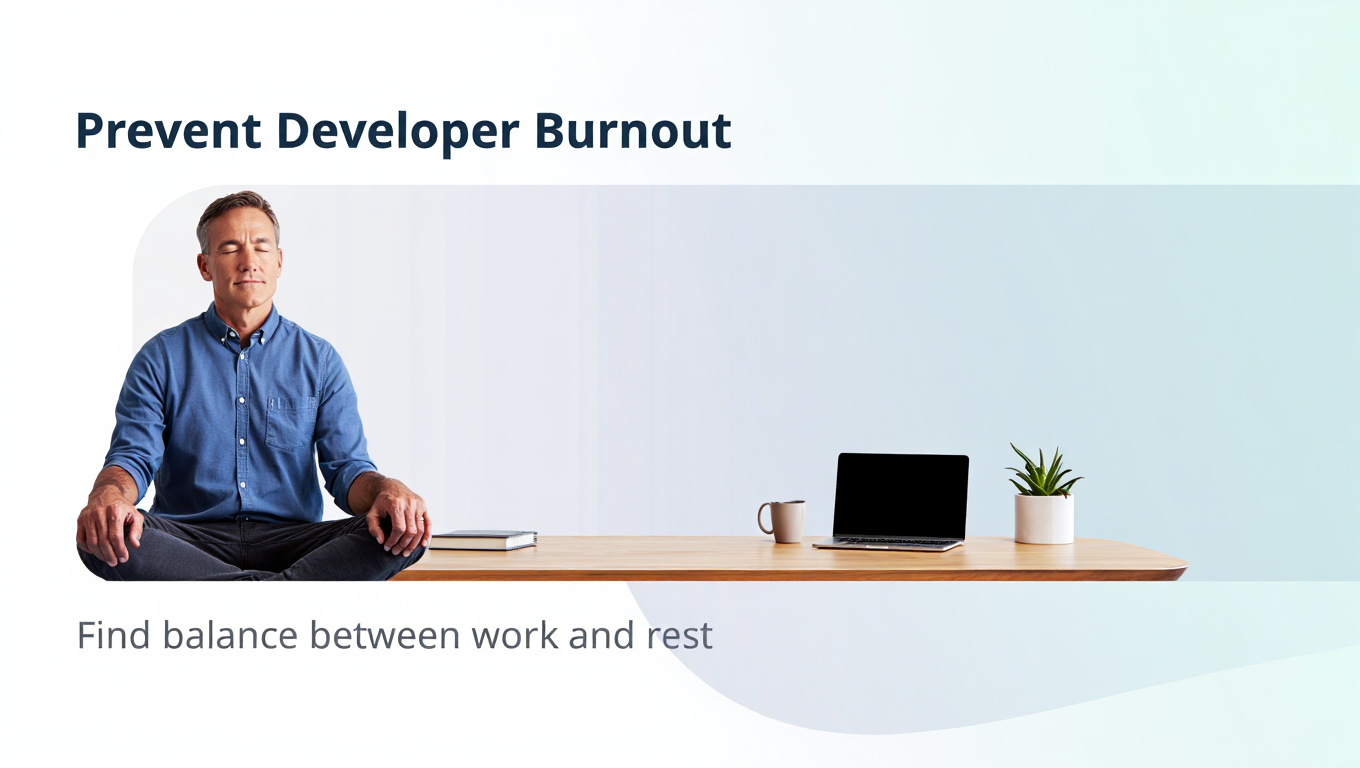 Prevent Developer Burnout

Find balance between work and rest